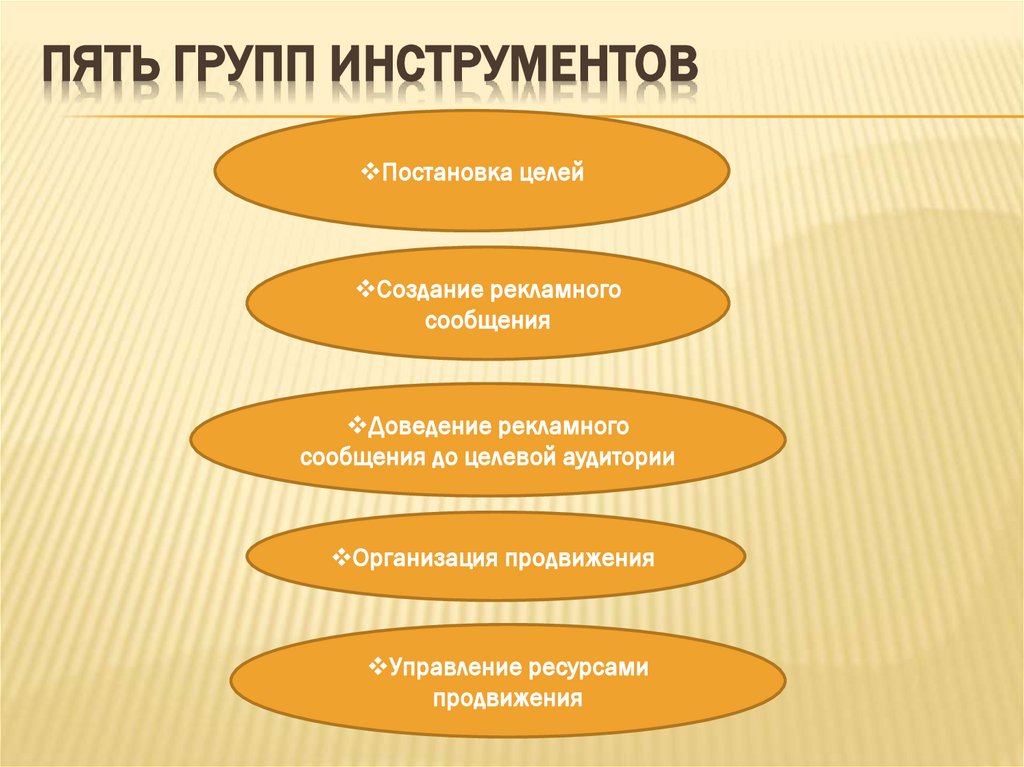 ПЯТЬ ГРУПП ИНСТРУМЕНТОВ

❖Постановка целей

❖Создание рекламного сообщения

❖Доведение рекламного сообщения до целевой аудитории

❖Организация продвижения

❖Управление ресурсами продвижения